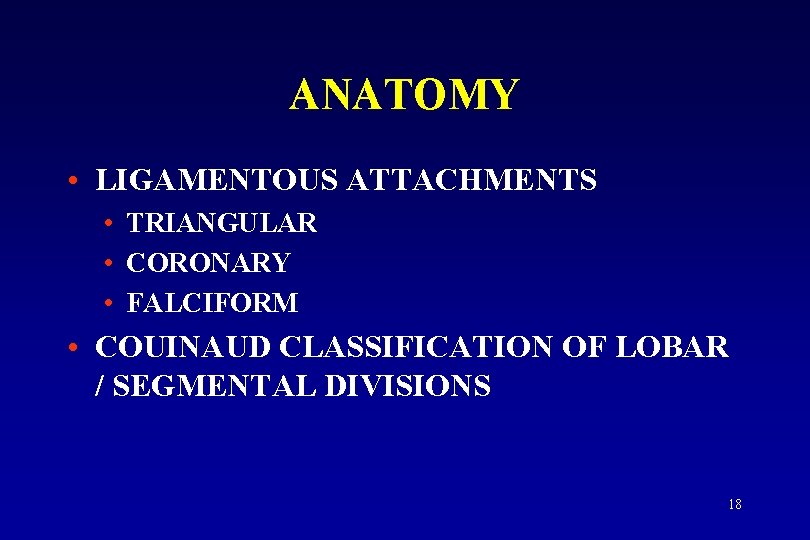 ANATOMY

• LIGAMENTOUS ATTACHMENTS
  • TRIANGULAR
  • CORONARY
  • FALCIFORM
• COUINAUD CLASSIFICATION OF LOBAR / SEGMENTAL DIVISIONS

18